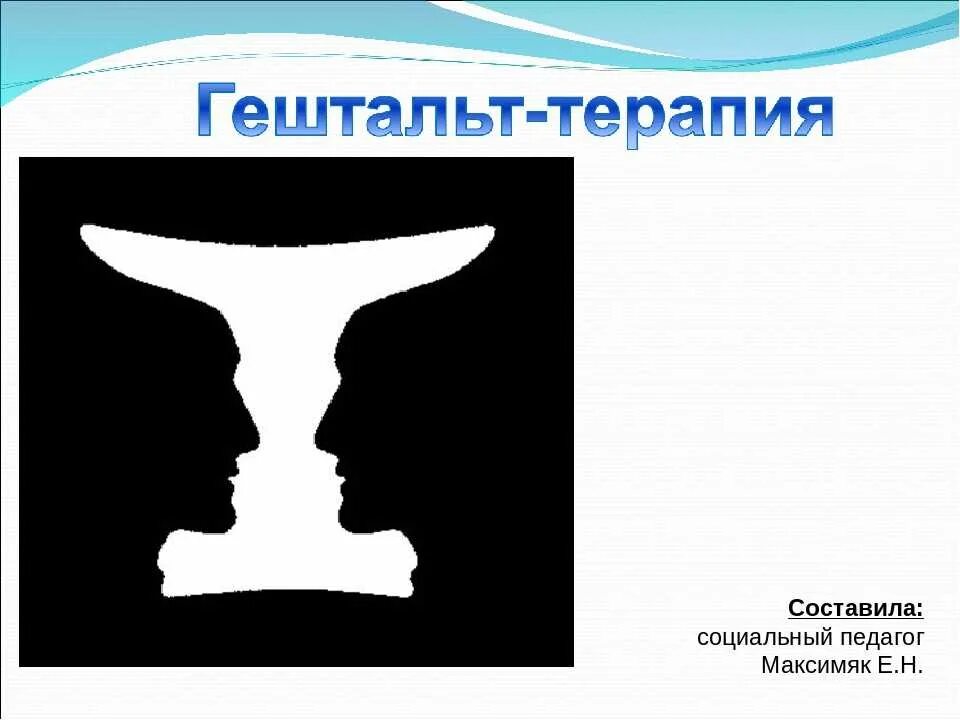 Гештальт-терапия

Составила:
социальный педагог
Максимяк Е.Н.